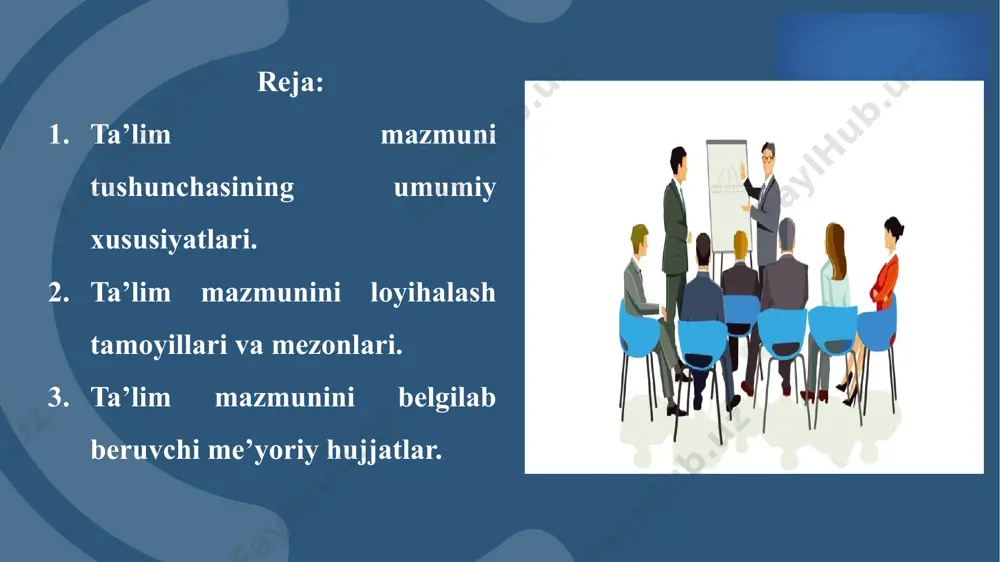 Reja:

1. Ta’lim mazmuni tushunchasining umumiy xususiyatlari.
2. Ta’lim mazmunini loyihalash tamoyillari va mezonlari.
3. Ta’lim mazmunini belgilab beruvchi me’yoriy hujjatlar.

FaylHub.uz